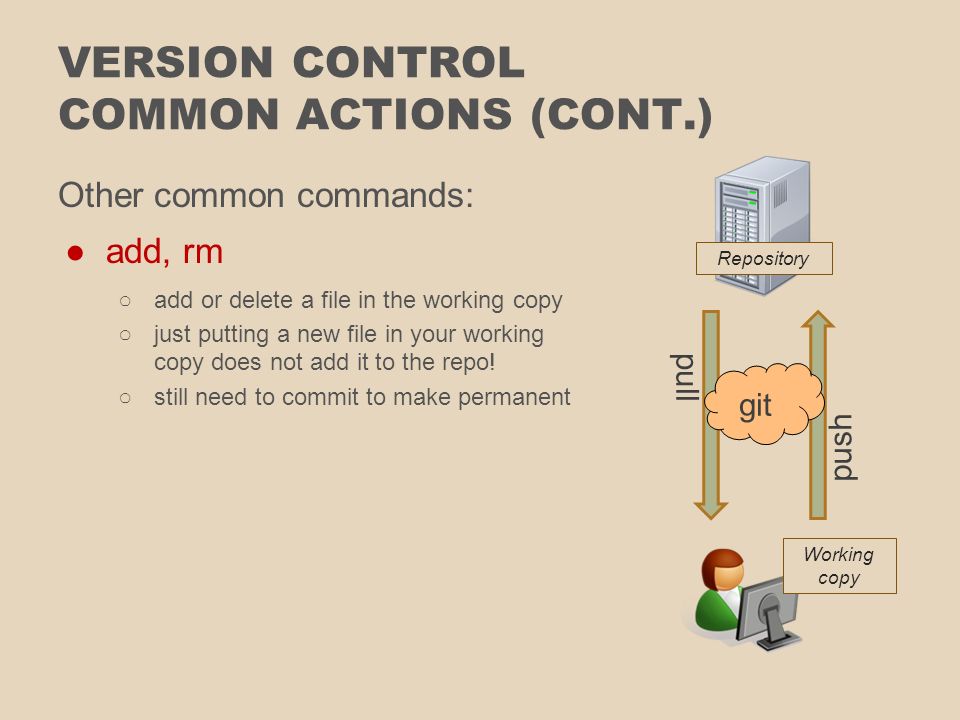 VERSION CONTROL
COMMON ACTIONS (CONT.)

Other common commands:

● add, rm

○ add or delete a file in the working copy
○ just putting a new file in your working copy does not add it to the repo!
○ still need to commit to make permanent

Repository

pull

git

push

Working copy